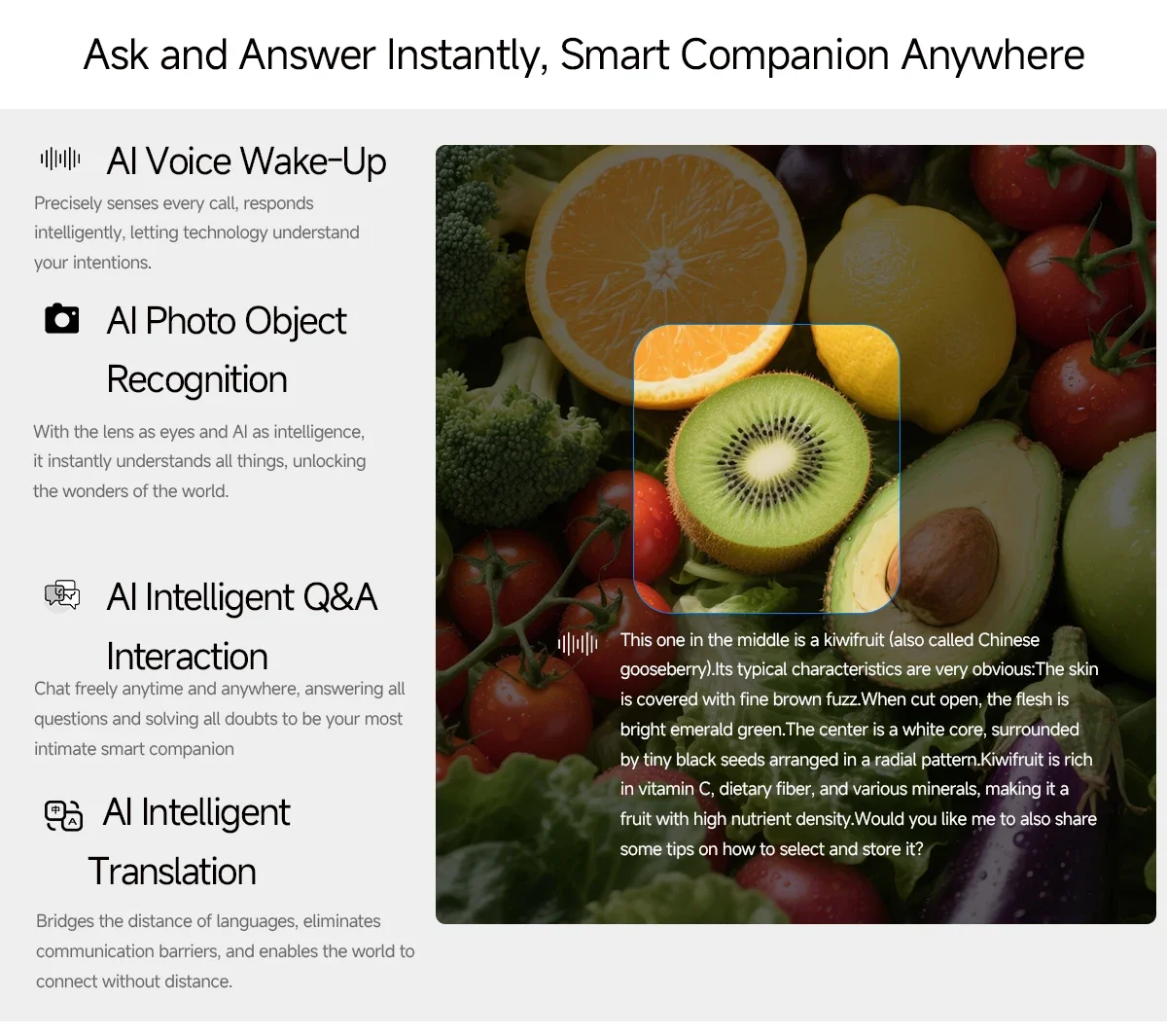 Ask and Answer Instantly, Smart Companion Anywhere

AI Voice Wake-Up

Precisely senses every call, responds intelligently, letting technology understand your intentions.

AI Photo Object Recognition

With the lens as eyes and AI as intelligence, it instantly understands all things, unlocking the wonders of the world.

AI Intelligent Q&A Interaction

Chat freely anytime and anywhere, answering all questions and solving all doubts to be your most intimate smart companion

AI Intelligent Translation

Bridges the distance of languages, eliminates communication barriers, and enables the world to connect without distance.

This one in the middle is a kiwifruit (also called Chinese gooseberry).Its typical characteristics are very obvious:The skin is covered with fine brown fuzz.When cut open, the flesh is bright emerald green.The center is a white core, surrounded by tiny black seeds arranged in a radial pattern.Kiwifruit is rich in vitamin C, dietary fiber, and various minerals, making it a fruit with high nutrient density.Would you like me to also share some tips on how to select and store it?